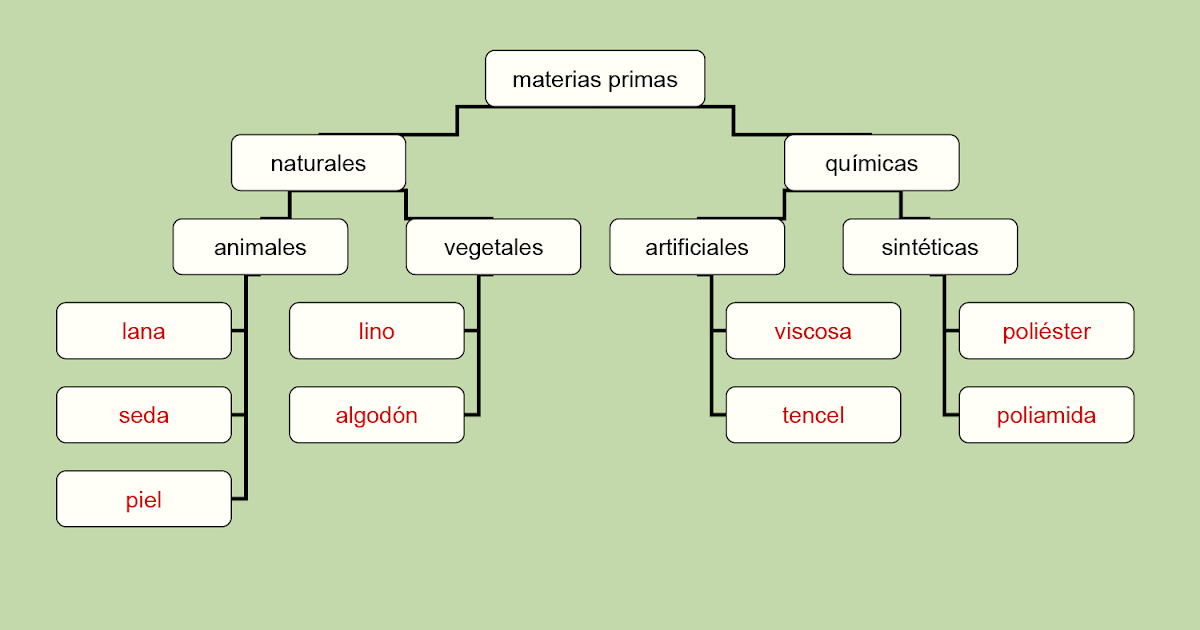 materias primas

naturales

químicas

animales

vegetales

artificiales

sintéticas

lana

seda

piel

lino

algodón

viscosa

tencel

poliéster

poliamida